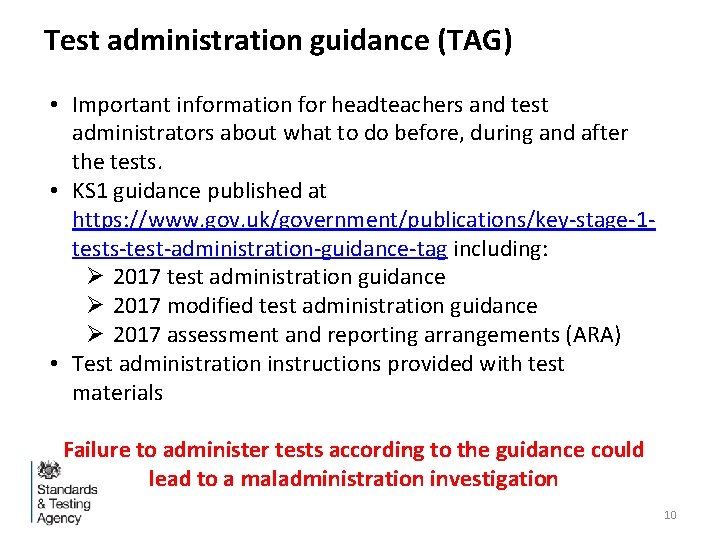 Test administration guidance (TAG)

• Important information for headteachers and test administrators about what to do before, during and after the tests.
• KS1 guidance published at https://www.gov.uk/government/publications/key-stage-1-tests-test-administration-guidance-tag including:
 ➢ 2017 test administration guidance
 ➢ 2017 modified test administration guidance
 ➢ 2017 assessment and reporting arrangements (ARA)
• Test administration instructions provided with test materials

Failure to administer tests according to the guidance could lead to a maladministration investigation

Standards & Testing Agency

10